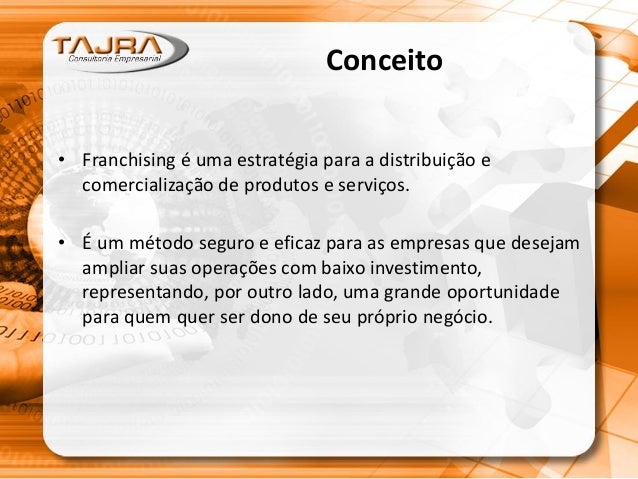 TAJRA
Consultoria Empresarial

Conceito

• Franchising é uma estratégia para a distribuição e comercialização de produtos e serviços.

• É um método seguro e eficaz para as empresas que desejam ampliar suas operações com baixo investimento, representando, por outro lado, uma grande oportunidade para quem quer ser dono de seu próprio negócio.